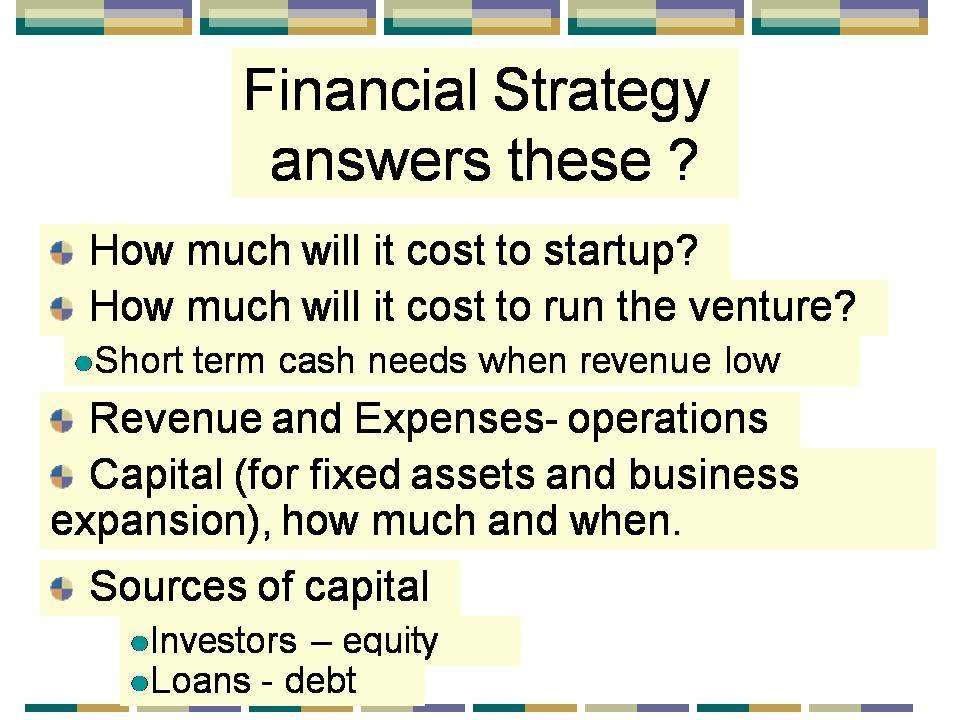 Financial Strategy answers these ?

How much will it cost to startup?

How much will it cost to run the venture?

Short term cash needs when revenue low

Revenue and Expenses- operations

Capital (for fixed assets and business expansion), how much and when.

Sources of capital

Investors – equity

Loans - debt